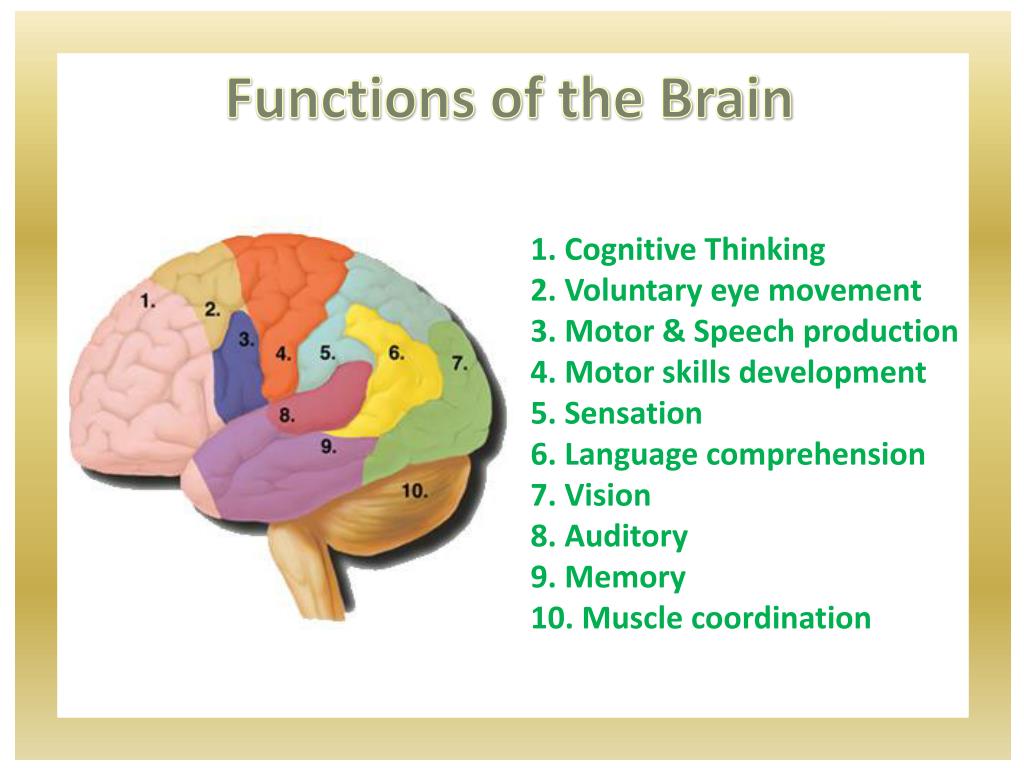 Functions of the Brain

1.
2.
3.
4.
5.
6.
7.
8.
9.
10.

1. Cognitive Thinking
2. Voluntary eye movement
3. Motor & Speech production
4. Motor skills development
5. Sensation
6. Language comprehension
7. Vision
8. Auditory
9. Memory
10. Muscle coordination